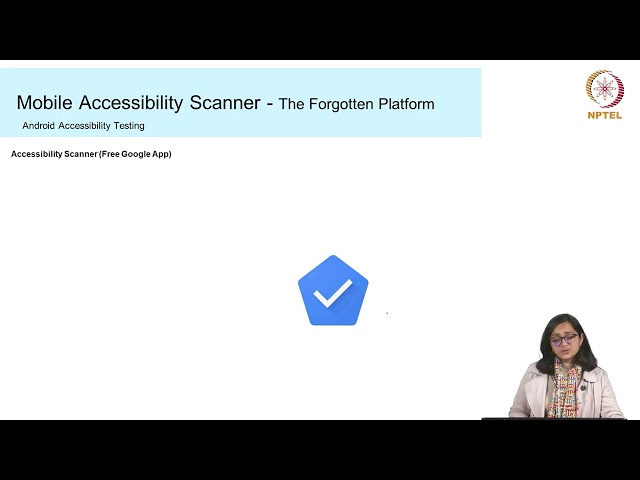 Mobile Accessibility Scanner - The Forgotten Platform

Android Accessibility Testing

NPTEL

Accessibility Scanner (Free Google App)